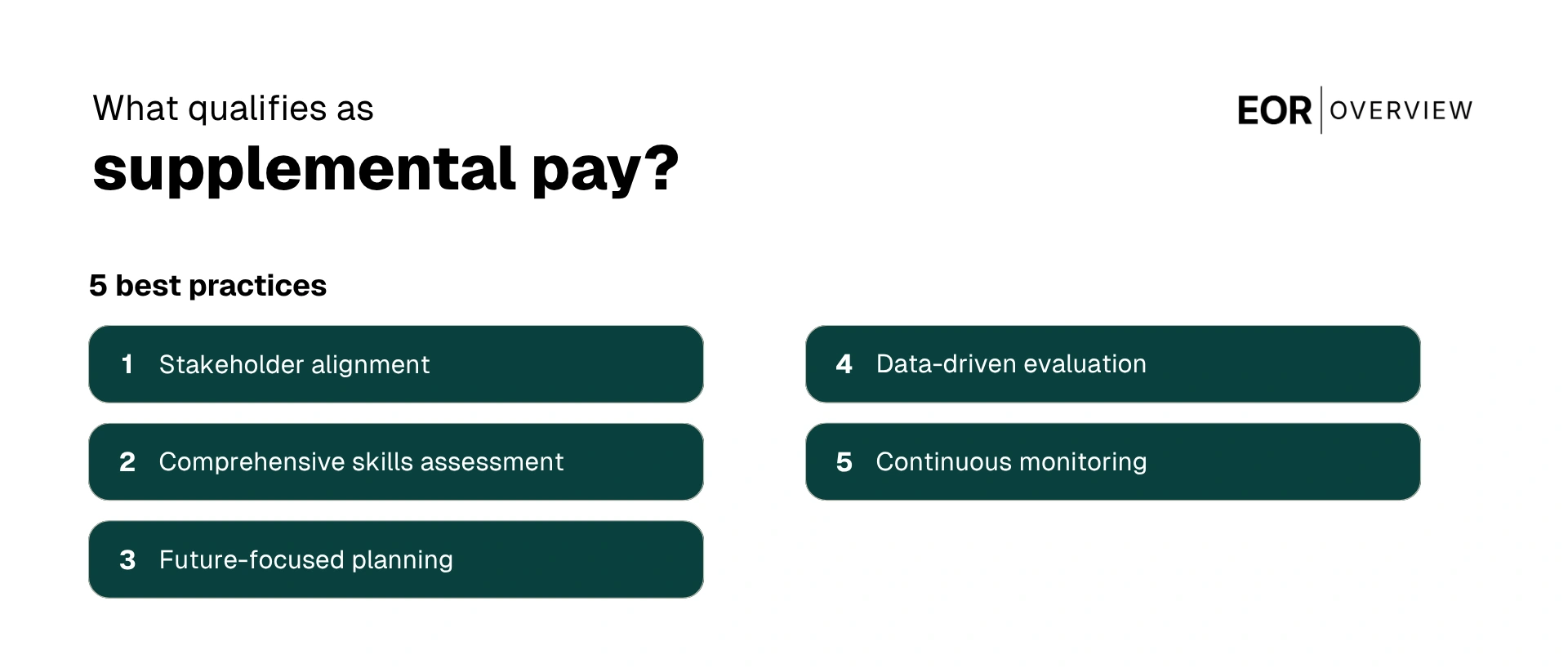 What qualifies as
supplemental pay?

EOR | OVERVIEW

5 best practices

1 Stakeholder alignment

2 Comprehensive skills assessment

3 Future-focused planning

4 Data-driven evaluation

5 Continuous monitoring